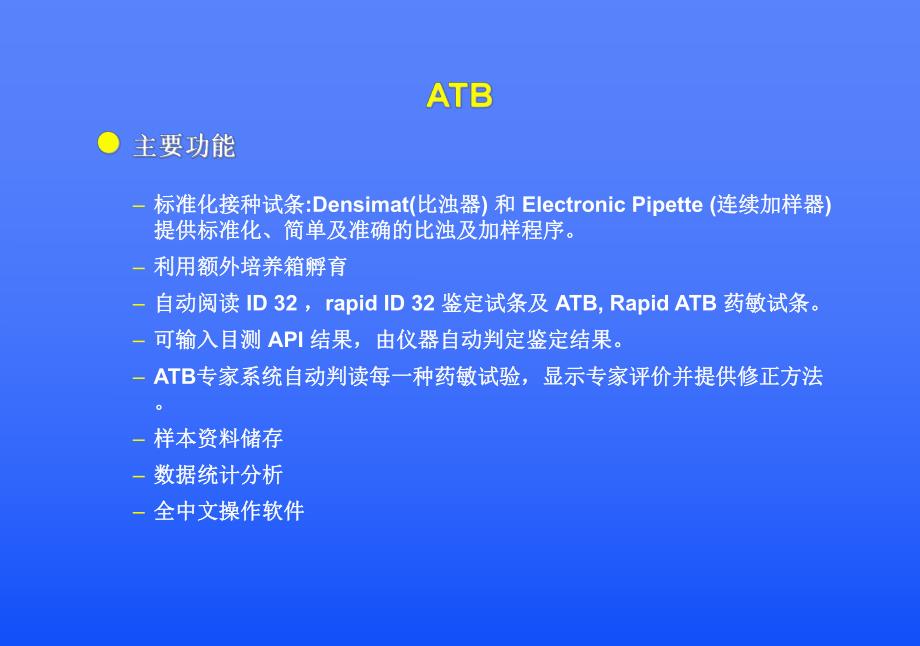 ATB

主要功能

– 标准化接种试条:Densimat(比浊器) 和 Electronic Pipette (连续加样器) 提供标准化、简单及准确的比浊及加样程序。

– 利用额外培养箱孵育

– 自动阅读 ID 32 ，rapid ID 32 鉴定试条及 ATB, Rapid ATB 药敏试条。

– 可输入目测 API 结果，由仪器自动判定鉴定结果。

– ATB专家系统自动判读每一种药敏试验，显示专家评价并提供修正方法。

– 样本资料储存

– 数据统计分析

– 全中文操作软件